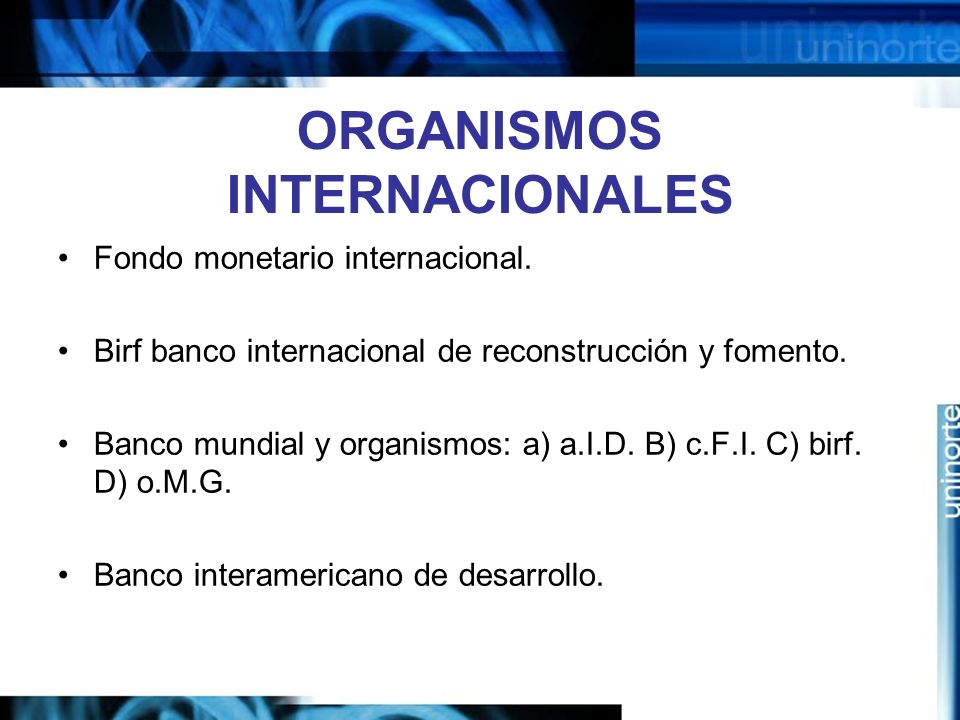 uninorte

ORGANISMOS INTERNACIONALES

• Fondo monetario internacional.

• Birf banco internacional de reconstrucción y fomento.

• Banco mundial y organismos: a) a.I.D. B) c.F.I. C) birf. D) o.M.G.

• Banco interamericano de desarrollo.

uninorte